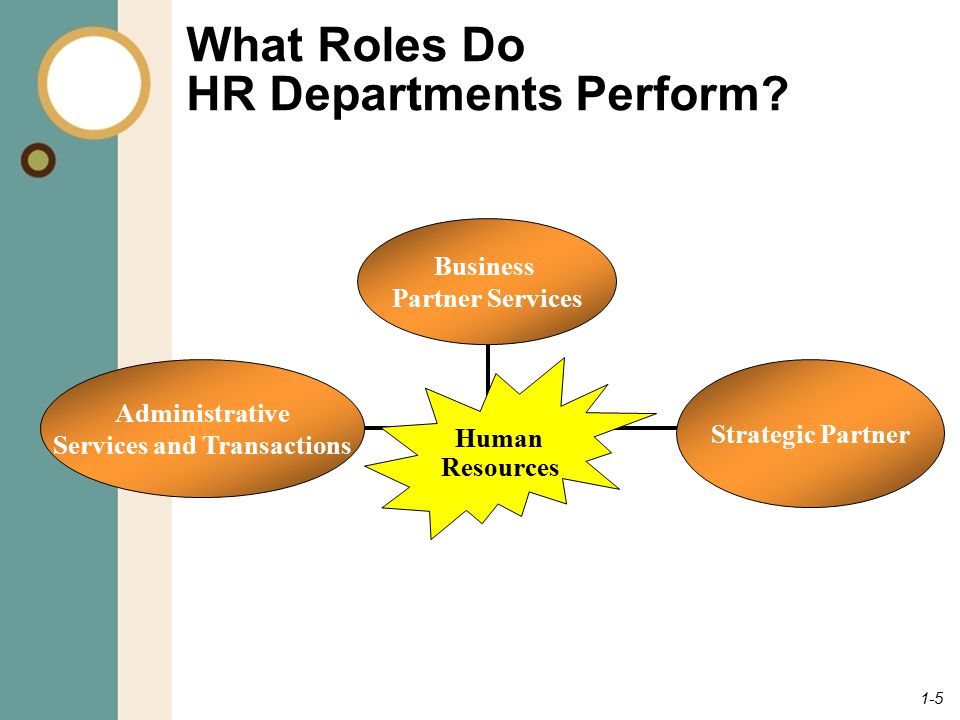 What Roles Do
HR Departments Perform?

Business
Partner Services

Administrative
Services and Transactions

Human
Resources

Strategic Partner

1-5